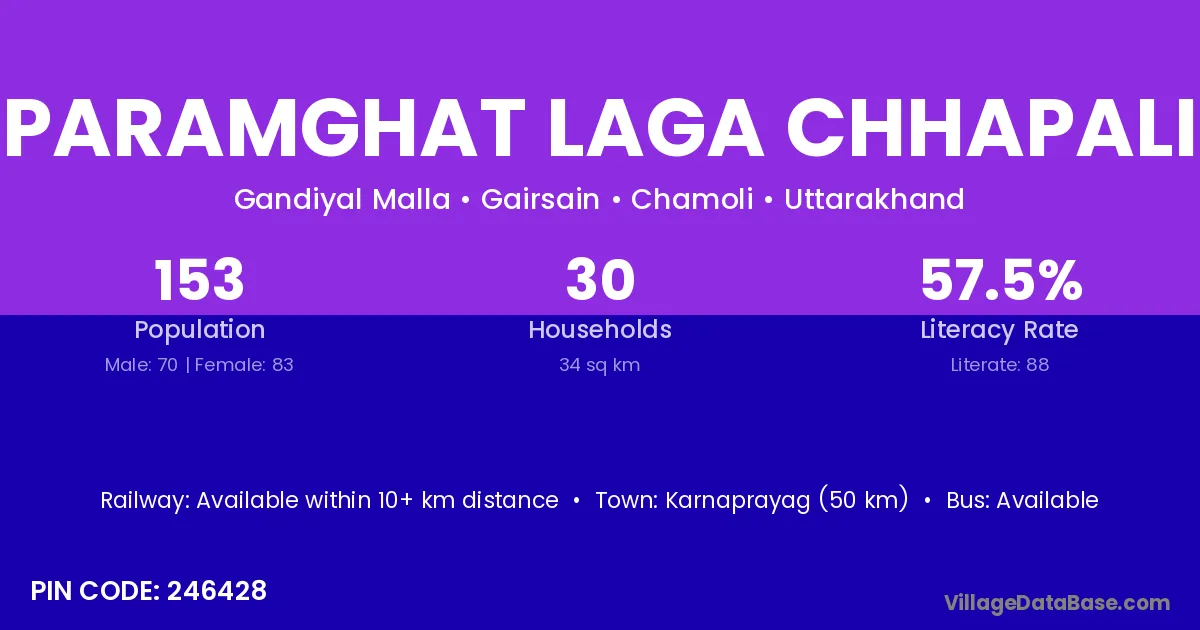 PARAMGHAT LAGA CHHAPALI

Gandiyal Malla • Gairsain • Chamoli • Uttarakhand

153
Population
Male: 70 | Female: 83

30
Households
34 sq km

57.5%
Literacy Rate
Literate: 88

Railway: Available within 10+ km distance • Town: Karnaprayag (50 km) • Bus: Available

PIN CODE: 246428

VillageDataBase.com